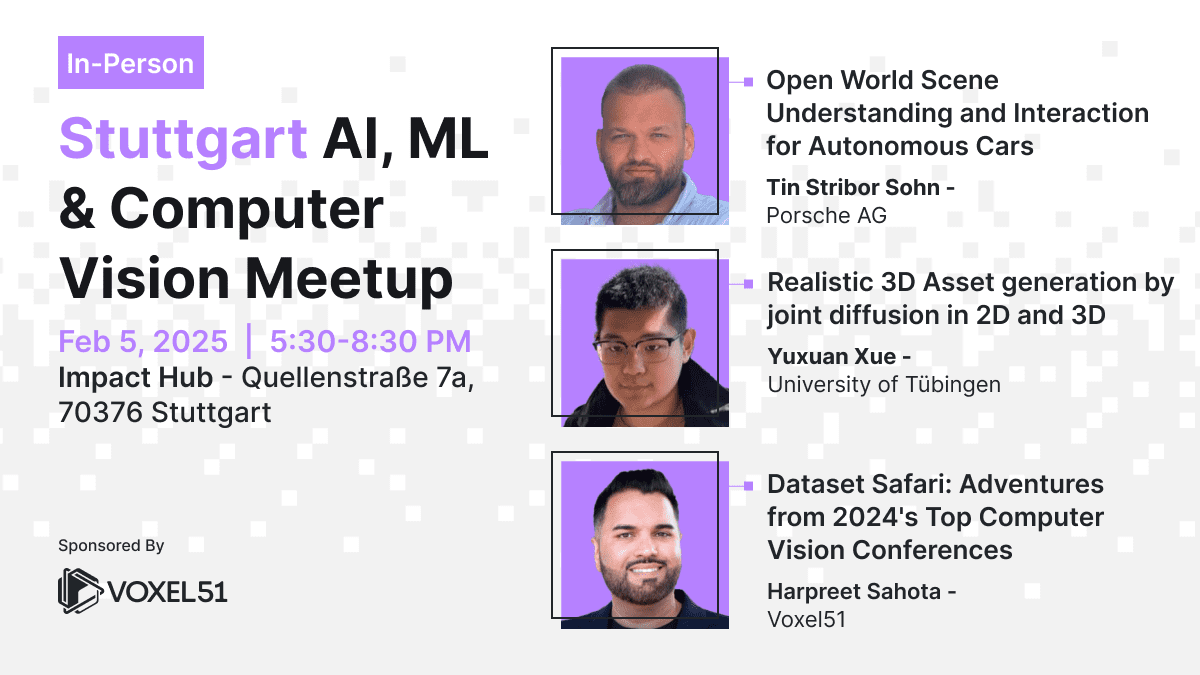 In-Person

Stuttgart AI, ML & Computer Vision Meetup

Feb 5, 2025 | 5:30-8:30 PM
Impact Hub - Quellenstraße 7a, 70376 Stuttgart

Sponsored By
VOXEL51

Open World Scene Understanding and Interaction for Autonomous Cars
Tin Stribor Sohn - Porsche AG

Realistic 3D Asset generation by joint diffusion in 2D and 3D
Yuxuan Xue - University of Tübingen

Dataset Safari: Adventures from 2024's Top Computer Vision Conferences
Harpreet Sahota - Voxel51